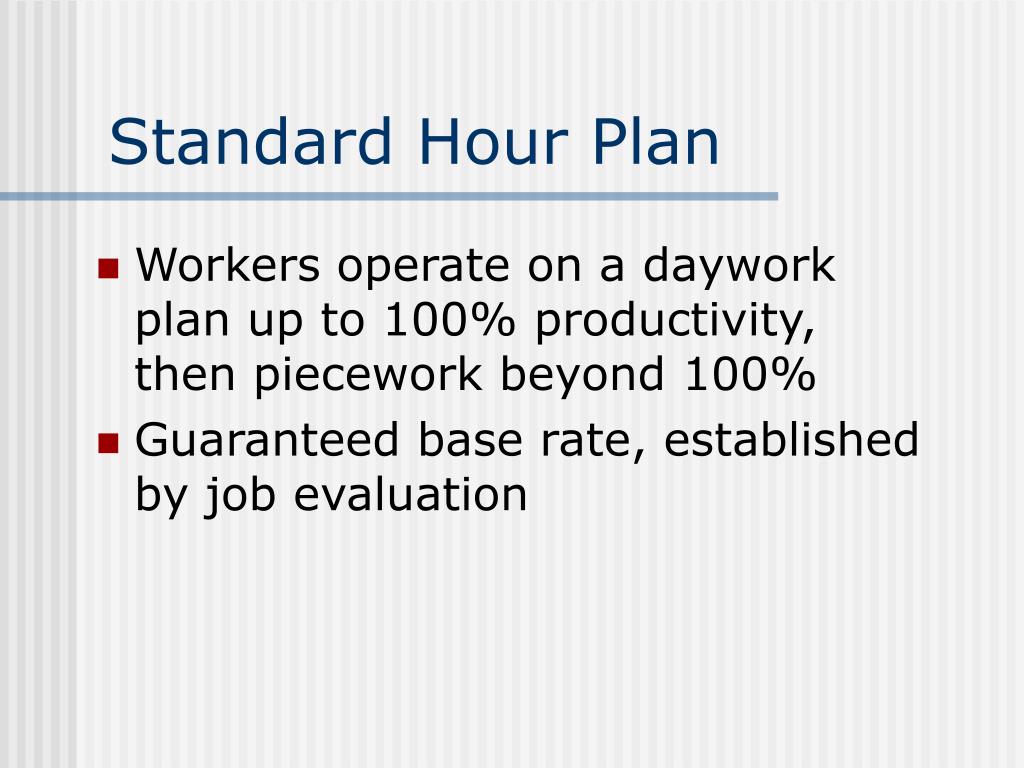 Standard Hour Plan

- Workers operate on a daywork plan up to 100% productivity, then piecework beyond 100%
- Guaranteed base rate, established by job evaluation